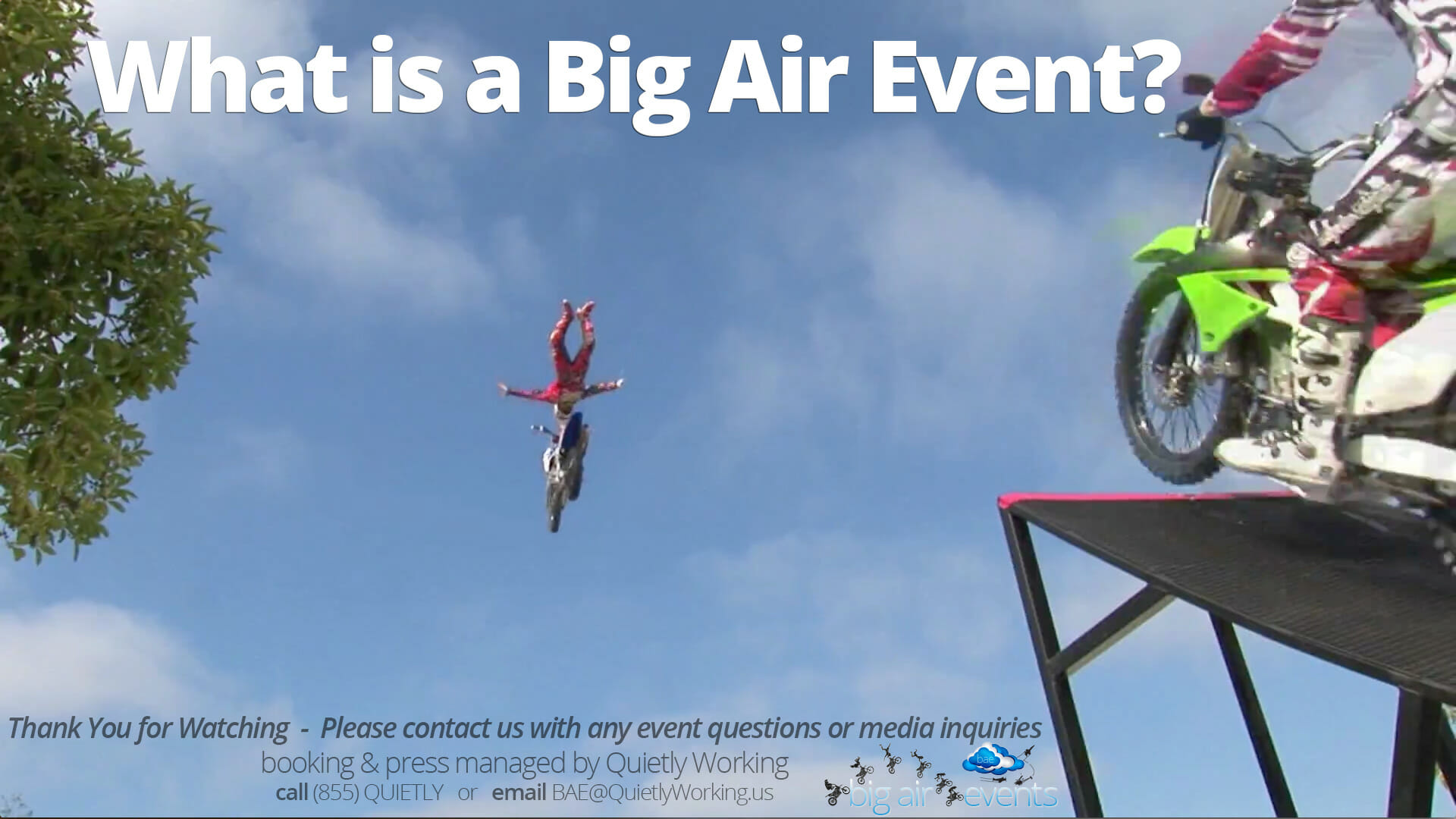 What is a Big Air Event?

Thank You for Watching - Please contact us with any event questions or media inquiries

booking & press managed by Quietly Working

call (855) QUIETLY or email BAE@QuietlyWorking.us

bae

big air events